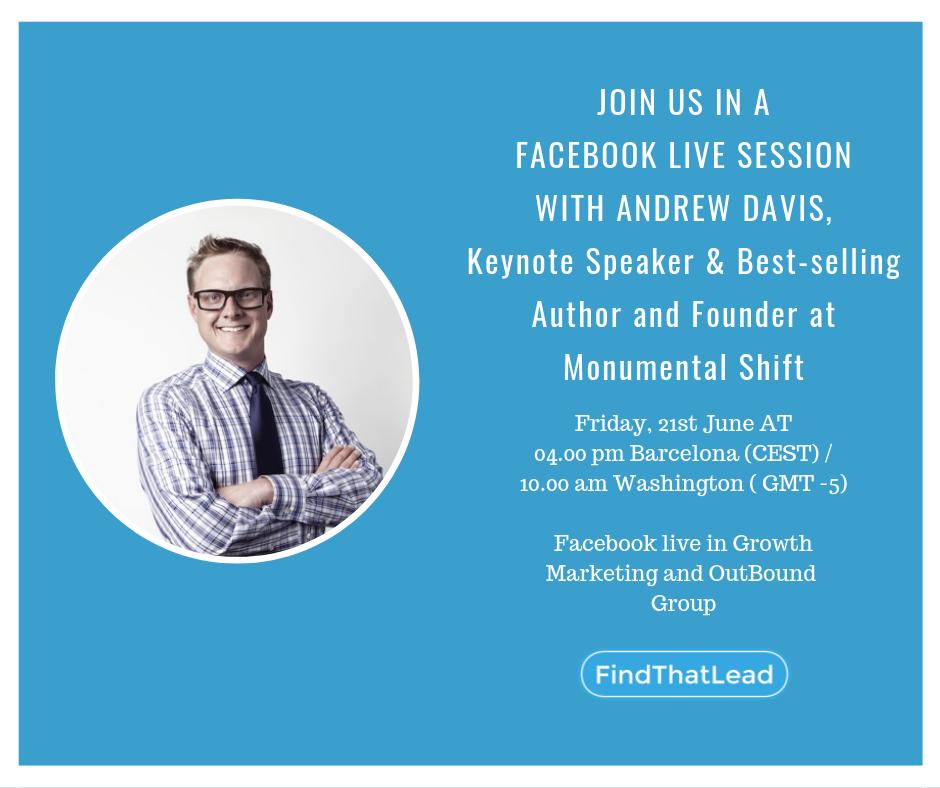 JOIN US IN A
FACEBOOK LIVE SESSION
WITH ANDREW DAVIS,
Keynote Speaker & Best-selling Author and Founder at Monumental Shift

Friday, 21st June AT
04.00 pm Barcelona (CEST) /
10.00 am Washington ( GMT -5)

Facebook live in Growth Marketing and OutBound Group

FindThatLead